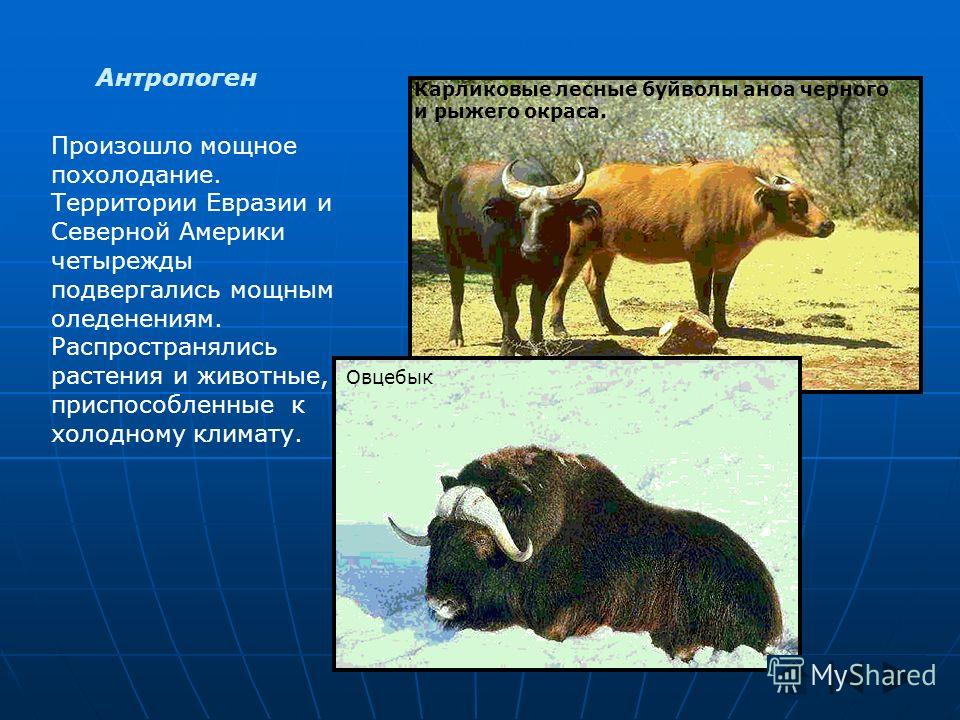 Антропоген

Произошло мощное похолодание. Территории Евразии и Северной Америки четырежды подвергались мощным оледенениям. Распространялись растения и животные, приспособленные к холодному климату.

Карликовые лесные буйволы аноа черного и рыжего окраса.

Овцебык

MyShared